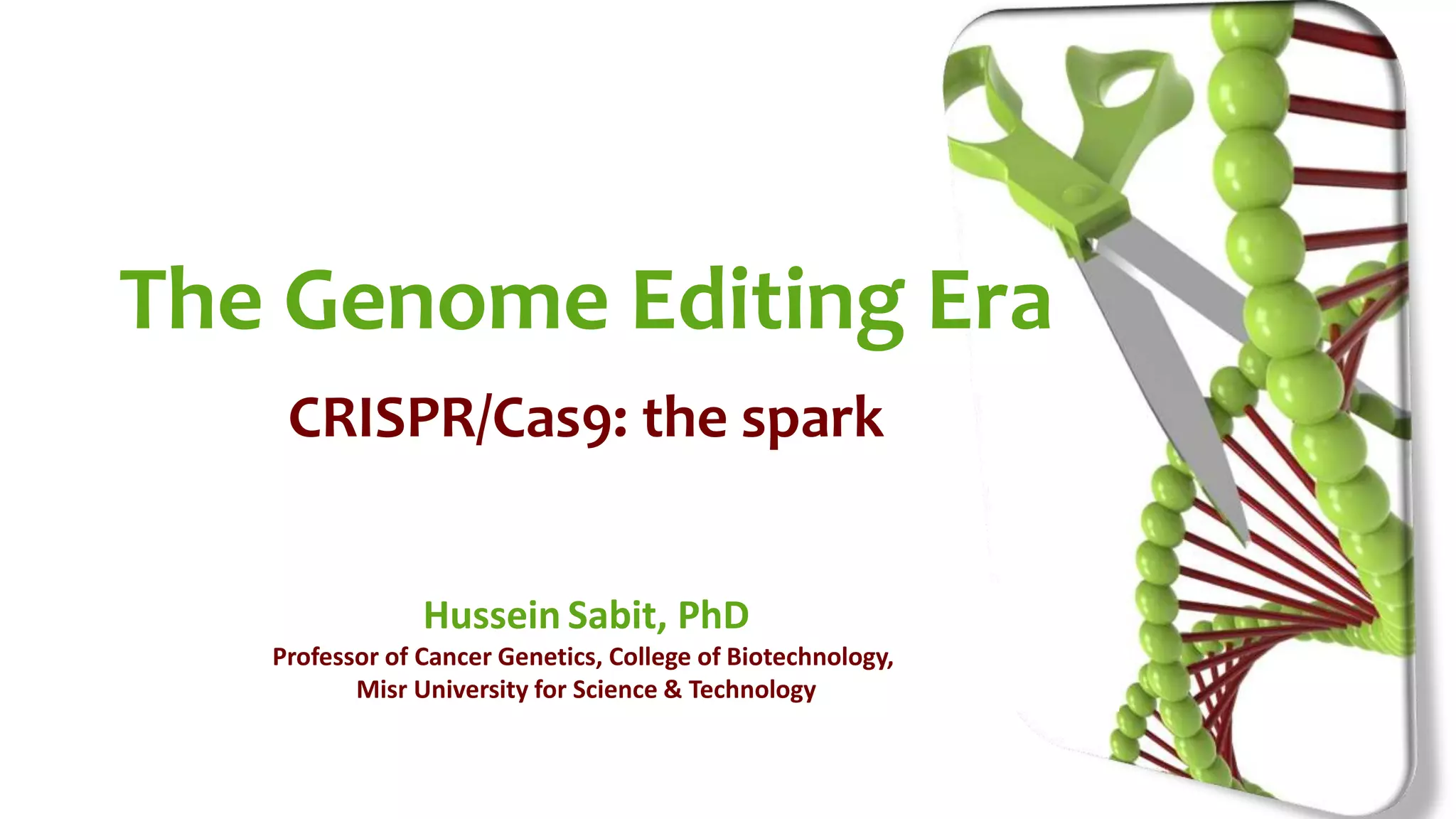 The Genome Editing Era

CRISPR/Cas9: the spark

Hussein Sabit, PhD
Professor of Cancer Genetics, College of Biotechnology,
Misr University for Science & Technology